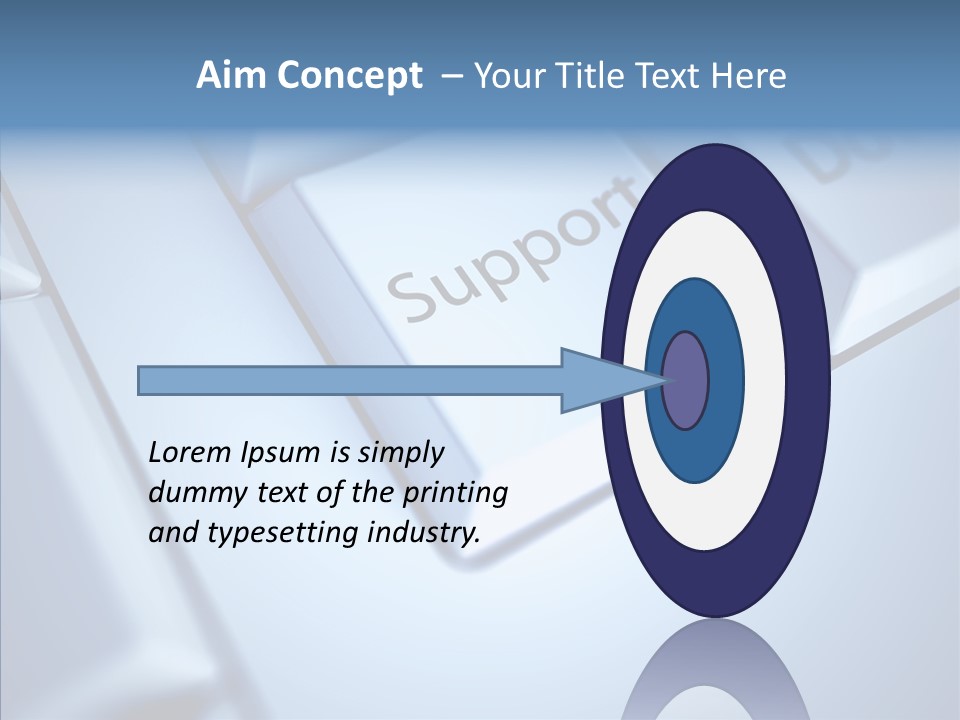 Aim Concept – Your Title Text Here

Support

Lorem Ipsum is simply dummy text of the printing and typesetting industry.